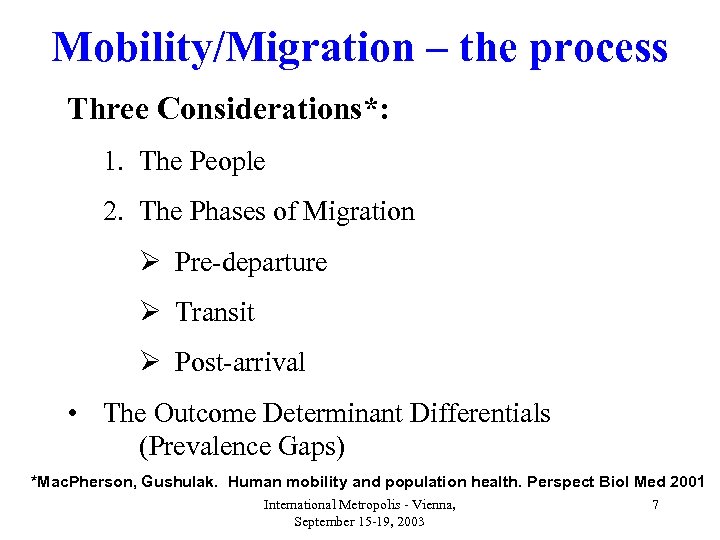 Mobility/Migration – the process

Three Considerations*:

1. The People

2. The Phases of Migration

➢ Pre-departure

➢ Transit

➢ Post-arrival

• The Outcome Determinant Differentials (Prevalence Gaps)

*MacPherson, Gushulak. Human mobility and population health. Perspect Biol Med 2001

International Metropolis - Vienna, September 15-19, 2003

7